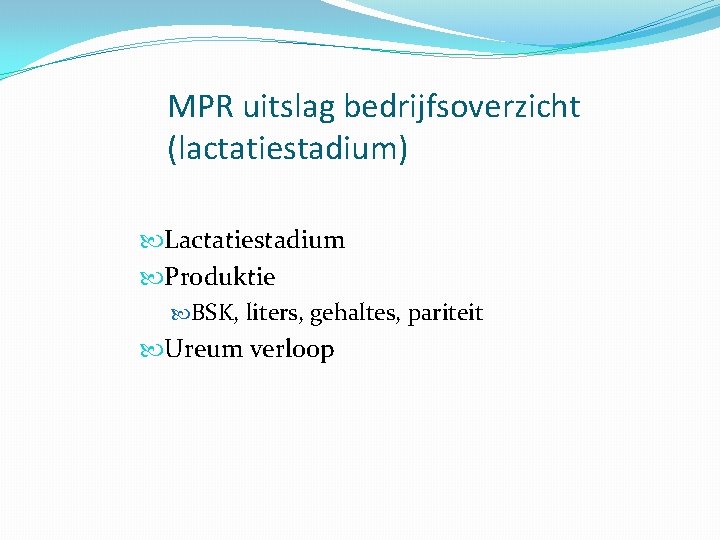 MPR uitslag bedrijfsoverzicht (lactatiestadium)

Lactatiestadium
Produktie
BSK, liters, gehaltes, pariteit
Ureum verloop